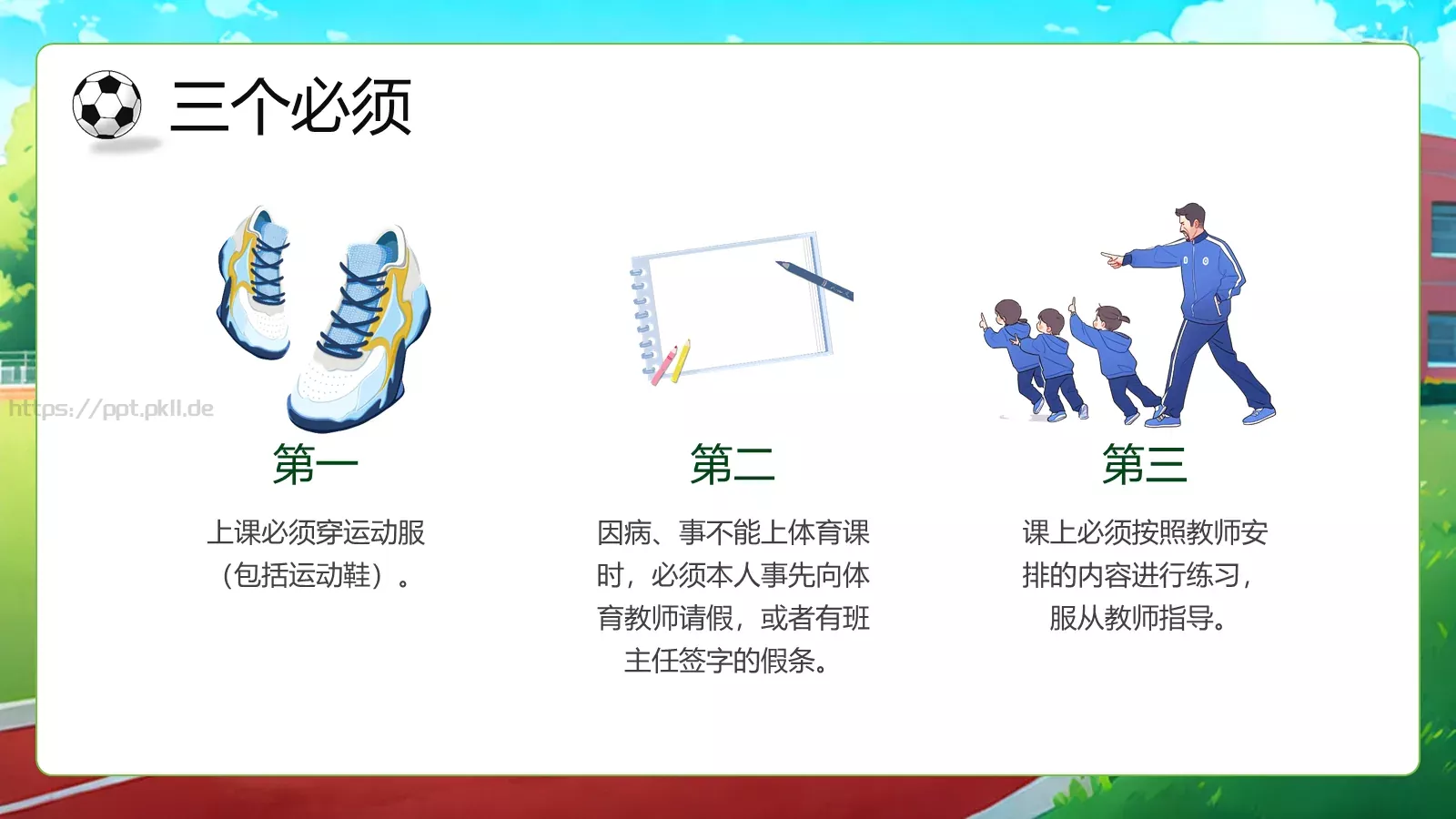 三个必须

https://ppt.pkll.de

第一

上课必须穿运动服（包括运动鞋）。

第二

因病、事不能上体育课时，必须本人事先向体育教师请假，或者有班主任签字的假条。

第三

课上必须按照教师安排的内容进行练习，服从教师指导。